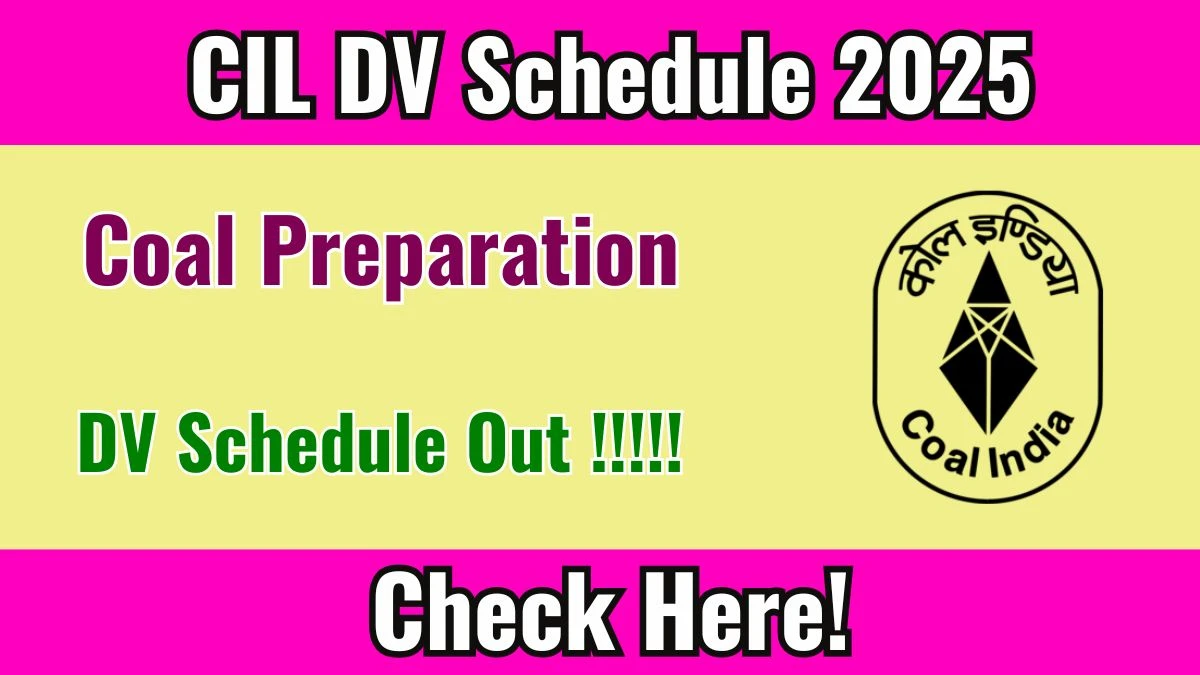 CIL DV Schedule 2025

Coal Preparation

DV Schedule Out !!!!!

कोल इण्डिया

Coal India

Check Here!